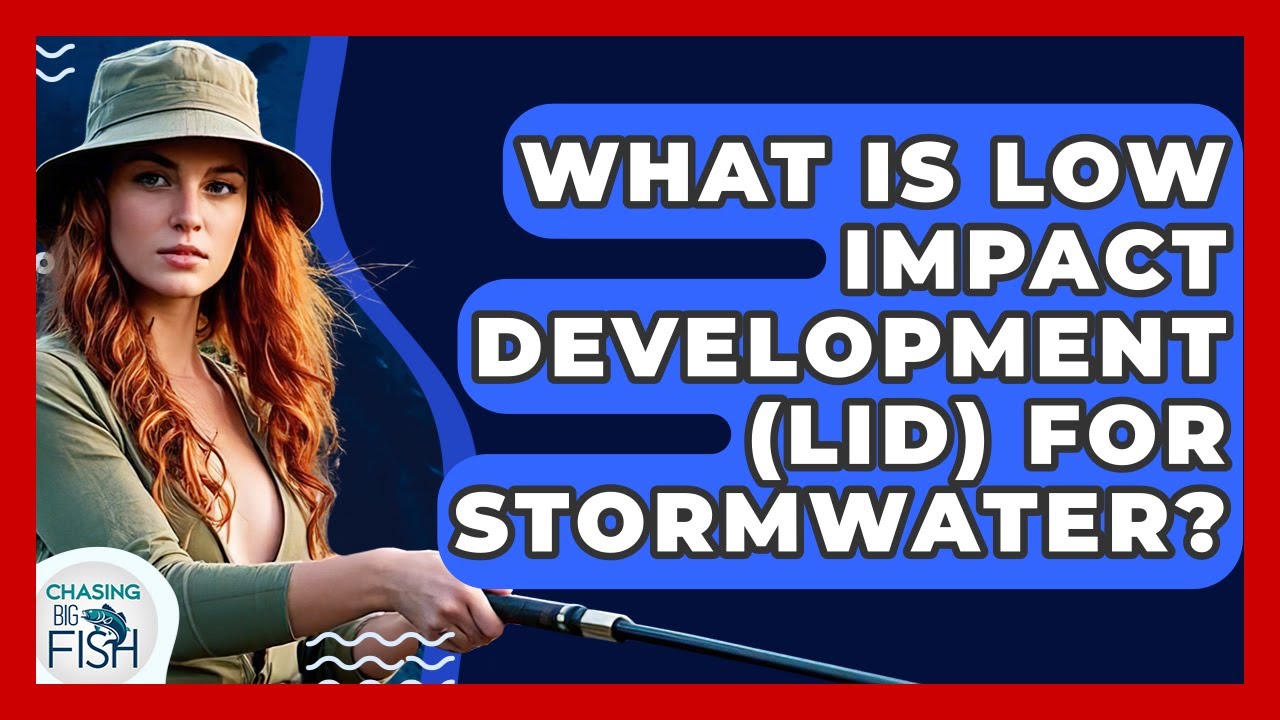 WHAT IS LOW IMPACT DEVELOPMENT (LID) FOR STORMWATER?

CHASING BIG FISH